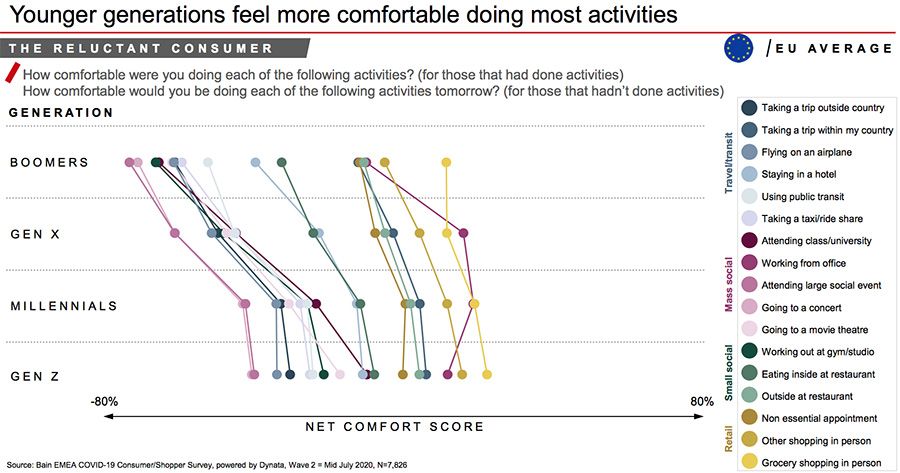 Younger generations feel more comfortable doing most activities

THE RELUCTANT CONSUMER

/EU AVERAGE

How comfortable were you doing each of the following activities? (for those that had done activities)
How comfortable would you be doing each of the following activities tomorrow? (for those that hadn't done activities)

GENERATION

BOOMERS

GEN X

MILLENNIALS

GEN Z

-80%

80%

NET COMFORT SCORE

Travel/transit
Taking a trip outside country
Taking a trip within my country
Flying on an airplane
Staying in a hotel
Using public transit
Taking a taxi/ride share

Mass social
Attending class/university
Working from office
Attending large social event
Going to a concert
Going to a movie theatre

Small social
Working out at gym/studio
Eating inside at restaurant
Outside at restaurant

Retail
Non essential appointment
Other shopping in person
Grocery shopping in person

Source: Bain EMEA COVID-19 Consumer/Shopper Survey, powered by Dynata, Wave 2 = Mid July 2020, N=7,826